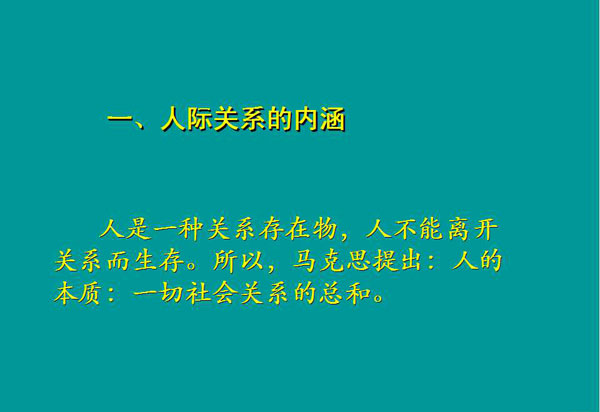 一、人际关系的内涵

人是一种关系存在物，人不能离开关系而生存。所以，马克思提出：人的本质：一切社会关系的总和。